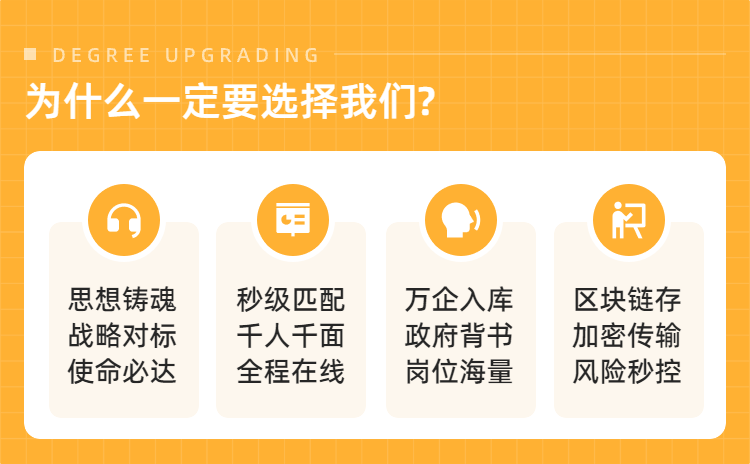 DEGREE UPGRADING

为什么一定要选择我们?

思想铸魂
战略对标
使命必达

秒级匹配
千人千面
全程在线

万企入库
政府背书
岗位海量

区块链存
加密传输
风险秒控